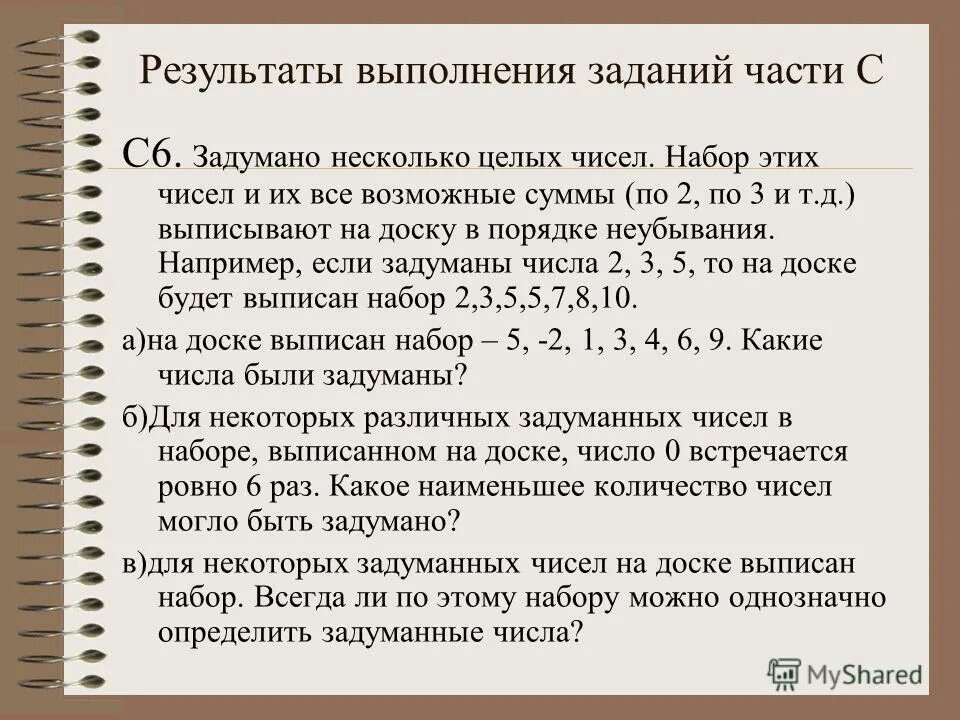 Результаты выполнения заданий части С

С6. Задумано несколько целых чисел. Набор этих чисел и их все возможные суммы (по 2, по 3 и т.д.) выписывают на доску в порядке неубывания. Например, если задуманы числа 2, 3, 5, то на доске будет выписан набор 2,3,5,5,7,8,10.

а)на доске выписан набор – 5, -2, 1, 3, 4, 6, 9. Какие числа были задуманы?

б)Для некоторых различных задуманных чисел в наборе, выписанном на доске, число 0 встречается ровно 6 раз. Какое наименьшее количество чисел могло быть задумано?

в)для некоторых задуманных чисел на доске выписан набор. Всегда ли по этому набору можно однозначно определить задуманные числа?

MyShared